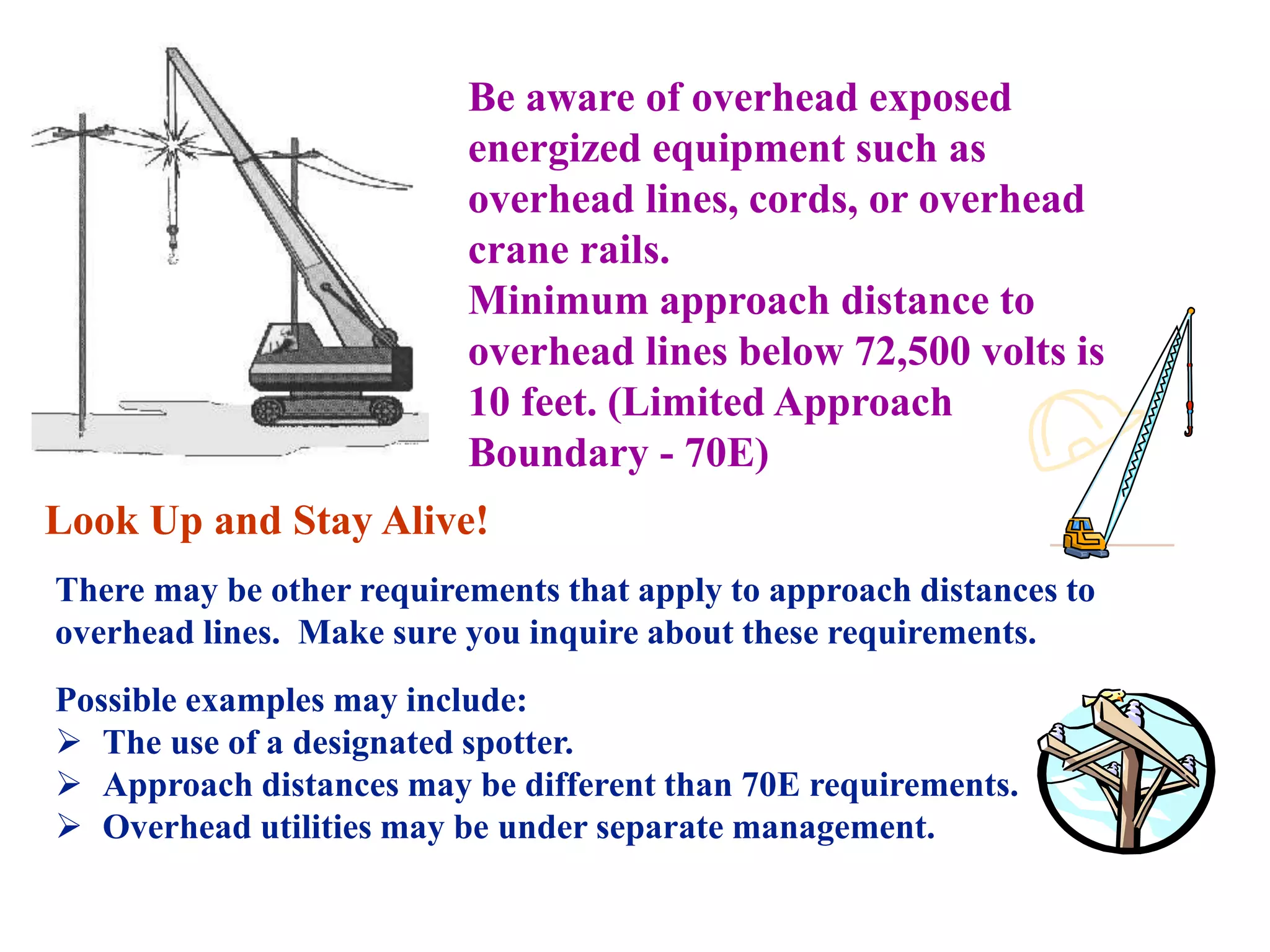 Be aware of overhead exposed energized equipment such as overhead lines, cords, or overhead crane rails.
Minimum approach distance to overhead lines below 72,500 volts is 10 feet. (Limited Approach Boundary - 70E)

Look Up and Stay Alive!

There may be other requirements that apply to approach distances to overhead lines. Make sure you inquire about these requirements.

Possible examples may include:
➢ The use of a designated spotter.
➢ Approach distances may be different than 70E requirements.
➢ Overhead utilities may be under separate management.